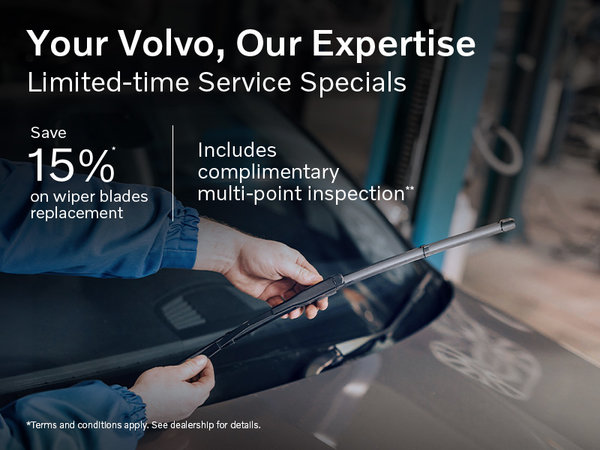 Your Volvo, Our Expertise
Limited-time Service Specials

Save
15%*
on wiper blades replacement

Includes complimentary multi-point inspection**

*Terms and conditions apply. See dealership for details.